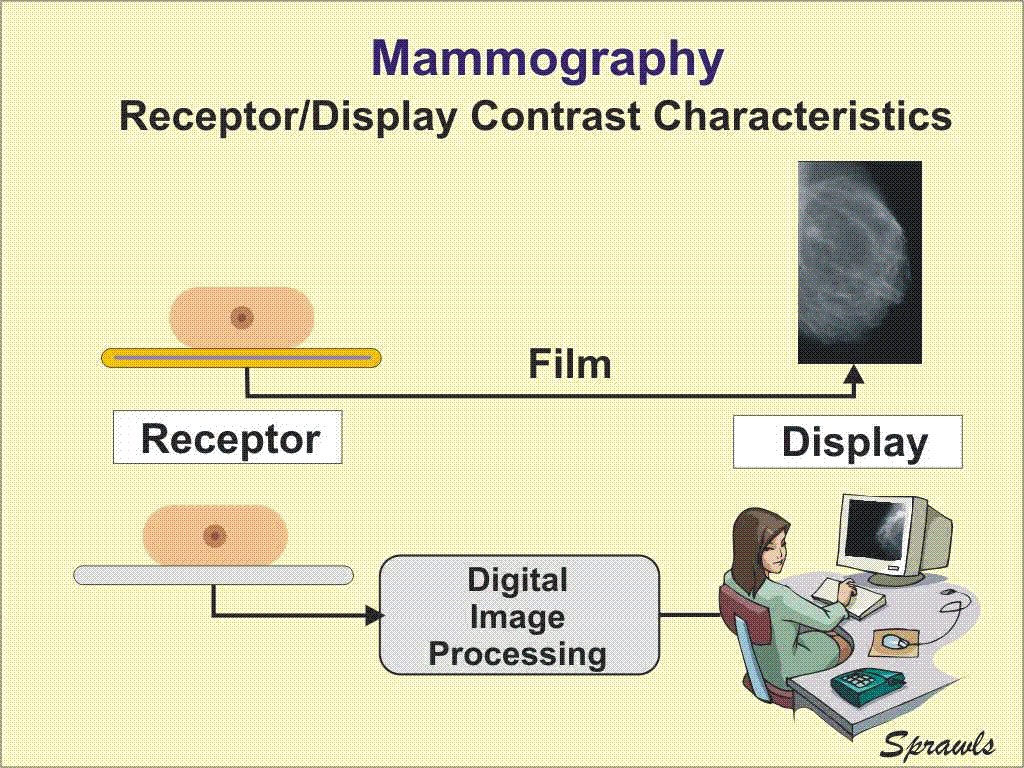 Mammography

Receptor/Display Contrast Characteristics

Film

Receptor

Display

Digital Image Processing

Sprawls